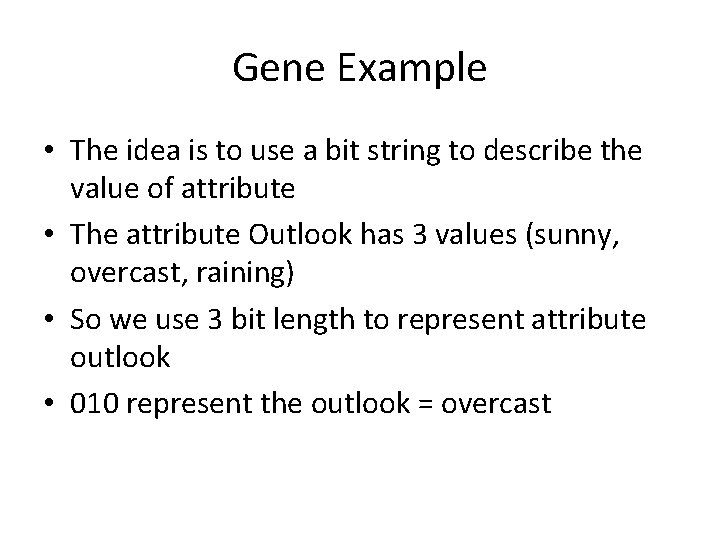 Gene Example

• The idea is to use a bit string to describe the value of attribute

• The attribute Outlook has 3 values (sunny, overcast, raining)

• So we use 3 bit length to represent attribute outlook

• 010 represent the outlook = overcast